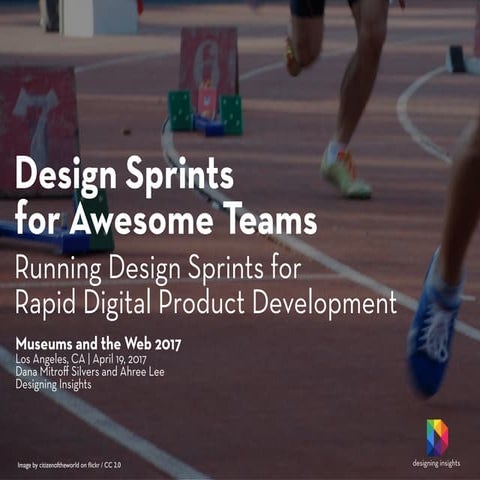 7

6

Design Sprints for Awesome Teams

Running Design Sprints for Rapid Digital Product Development

Museums and the Web 2017
Los Angeles, CA | April 19, 2017
Dana Mitroff Silvers and Ahree Lee
Designing Insights

Image by citizenoftheworld on flickr / CC 2.0

designing insights